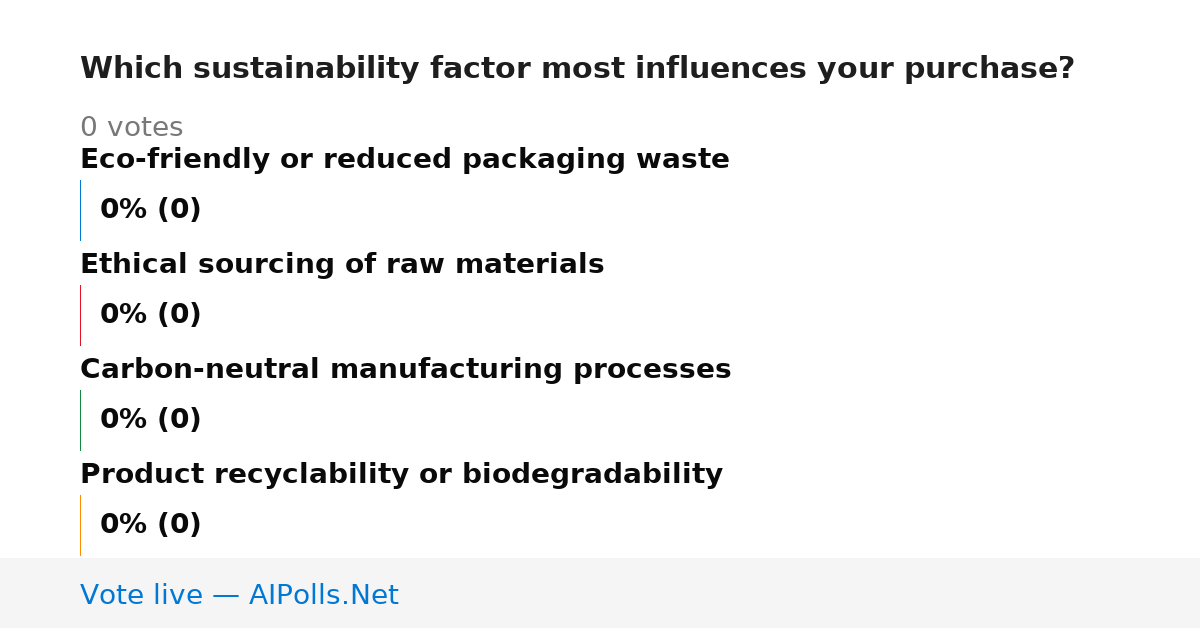 Which sustainability factor most influences your purchase?

0 votes

Eco-friendly or reduced packaging waste

0% (0)

Ethical sourcing of raw materials

0% (0)

Carbon-neutral manufacturing processes

0% (0)

Product recyclability or biodegradability

0% (0)

Vote live — AIPolls.Net